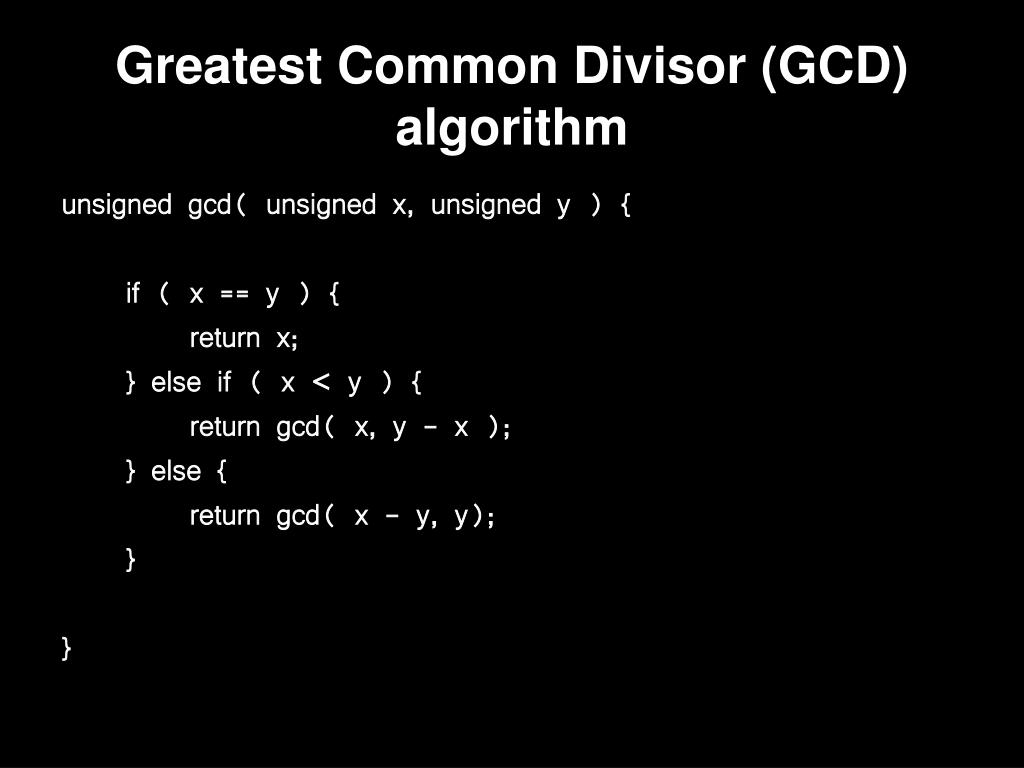 Greatest Common Divisor (GCD) algorithm

unsigned gcd( unsigned x, unsigned y ) {

if ( x == y ) {
return x;
} else if ( x < y ) {
return gcd( x, y - x );
} else {
return gcd( x - y, y);
}

}